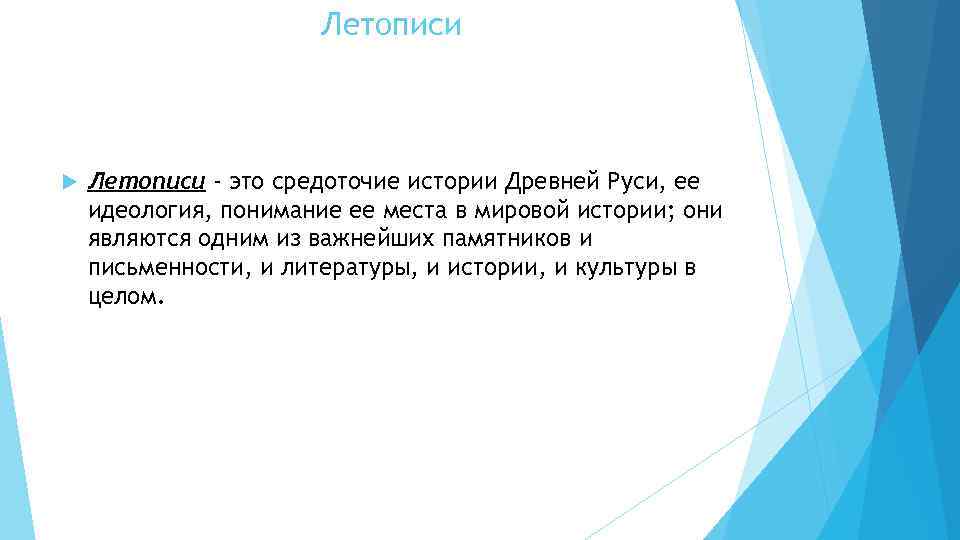 Летописи

Летописи - это средоточие истории Древней Руси, ее идеология, понимание ее места в мировой истории; они являются одним из важнейших памятников и письменности, и литературы, и истории, и культуры в целом.